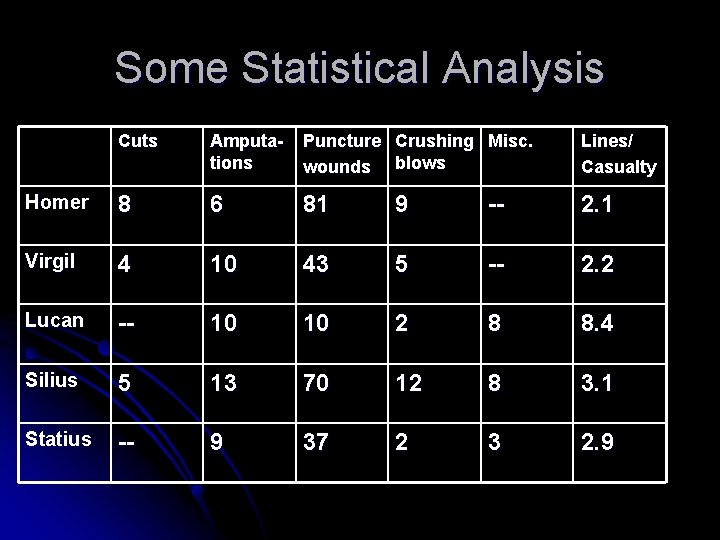 Some Statistical Analysis

| | Cuts | Amputations | Puncture wounds | Crushing blows | Misc. | Lines/ Casualty |
|---|---|---|---|---|---|---|
| Homer | 8 | 6 | 81 | 9 | -- | 2.1 |
| Virgil | 4 | 10 | 43 | 5 | -- | 2.2 |
| Lucan | -- | 10 | 10 | 2 | 8 | 8.4 |
| Silius | 5 | 13 | 70 | 12 | 8 | 3.1 |
| Statius | -- | 9 | 37 | 2 | 3 | 2.9 |